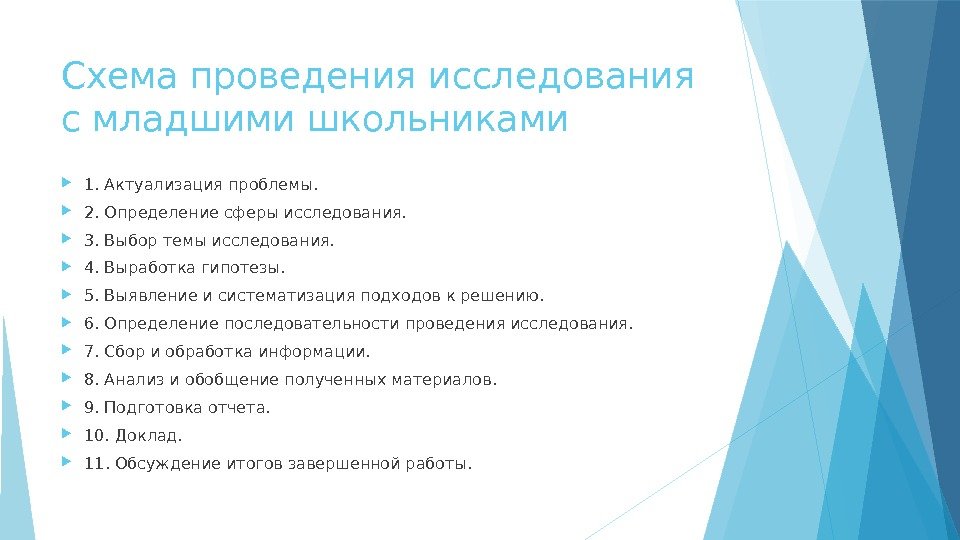 Схема проведения исследования с младшими школьниками

1. Актуализация проблемы.
2. Определение сферы исследования.
3. Выбор темы исследования.
4. Выработка гипотезы.
5. Выявление и систематизация подходов к решению.
6. Определение последовательности проведения исследования.
7. Сбор и обработка информации.
8. Анализ и обобщение полученных материалов.
9. Подготовка отчета.
10. Доклад.
11. Обсуждение итогов завершенной работы.